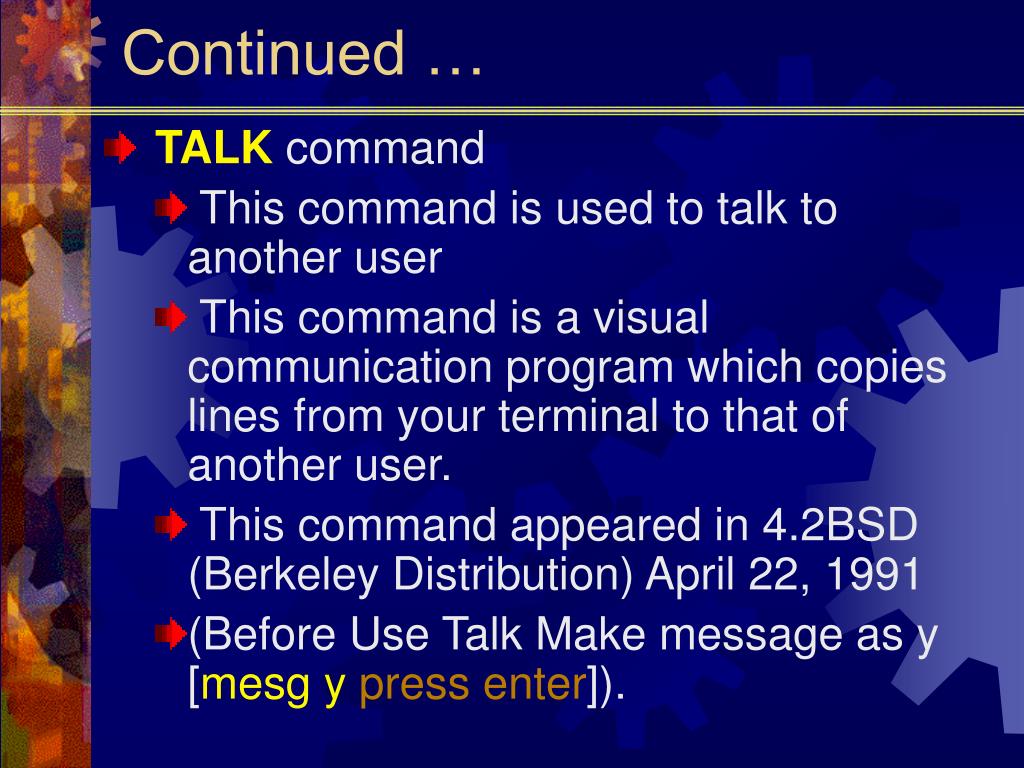 Continued …

TALK command

This command is used to talk to another user

This command is a visual communication program which copies lines from your terminal to that of another user.

This command appeared in 4.2BSD (Berkeley Distribution) April 22, 1991

(Before Use Talk Make message as y [mesg y press enter]).